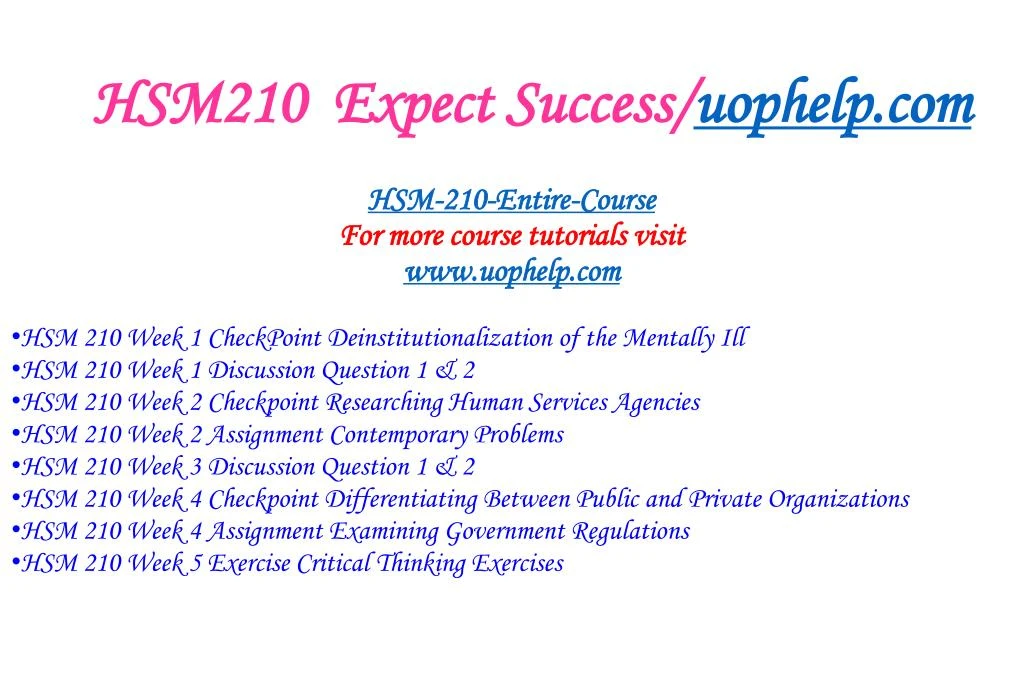 HSM210  Expect Success/uophelp.com

HSM-210-Entire-Course
For more course tutorials visit
www.uophelp.com

•HSM 210 Week 1 CheckPoint Deinstitutionalization of the Mentally Ill
•HSM 210 Week 1 Discussion Question 1 & 2
•HSM 210 Week 2 Checkpoint Researching Human Services Agencies
•HSM 210 Week 2 Assignment Contemporary Problems
•HSM 210 Week 3 Discussion Question 1 & 2
•HSM 210 Week 4 Checkpoint Differentiating Between Public and Private Organizations
•HSM 210 Week 4 Assignment Examining Government Regulations
•HSM 210 Week 5 Exercise Critical Thinking Exercises